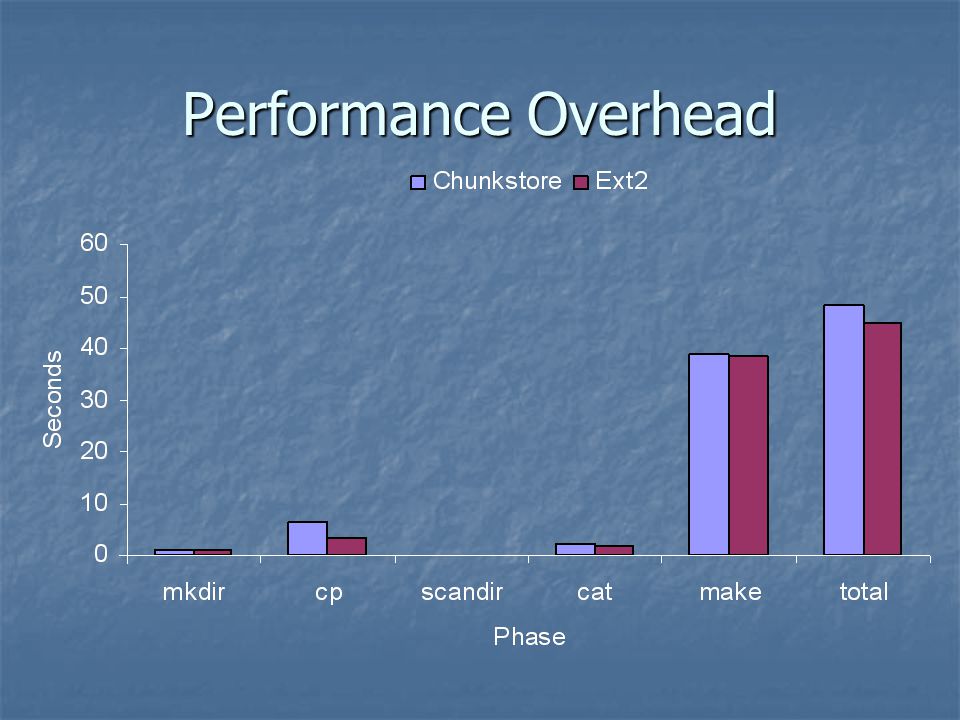 Performance Overhead

Chunkstore Ext2

60
50
40
30
20
10
0

Seconds

mkdir cp scandir cat make total

Phase